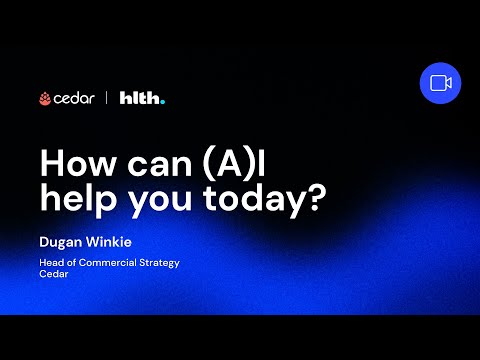 cedar | hlth.

How can (A)I help you today?

Dugan Winkie

Head of Commercial Strategy
Cedar